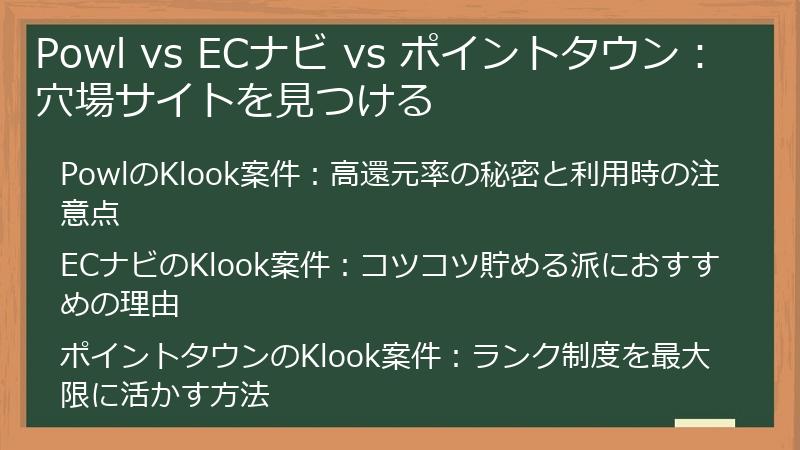 Powl vs ECナビ vs ポイントタウン：穴場サイトを見つける

PowlのKlook案件：高還元率の秘密と利用時の注意点

ECナビのKlook案件：コツコツ貯める派におすすめの理由

ポイントタウンのKlook案件：ランク制度を最大限に活かす方法